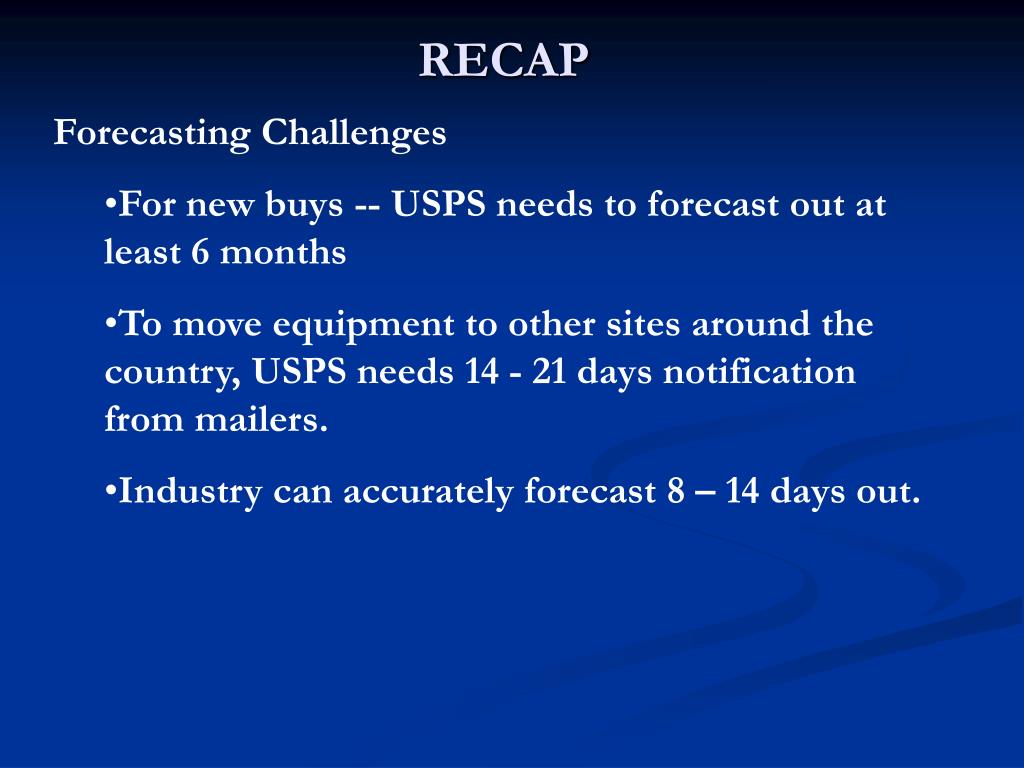 RECAP

Forecasting Challenges

•For new buys -- USPS needs to forecast out at least 6 months

•To move equipment to other sites around the country, USPS needs 14 - 21 days notification from mailers.

•Industry can accurately forecast 8 – 14 days out.